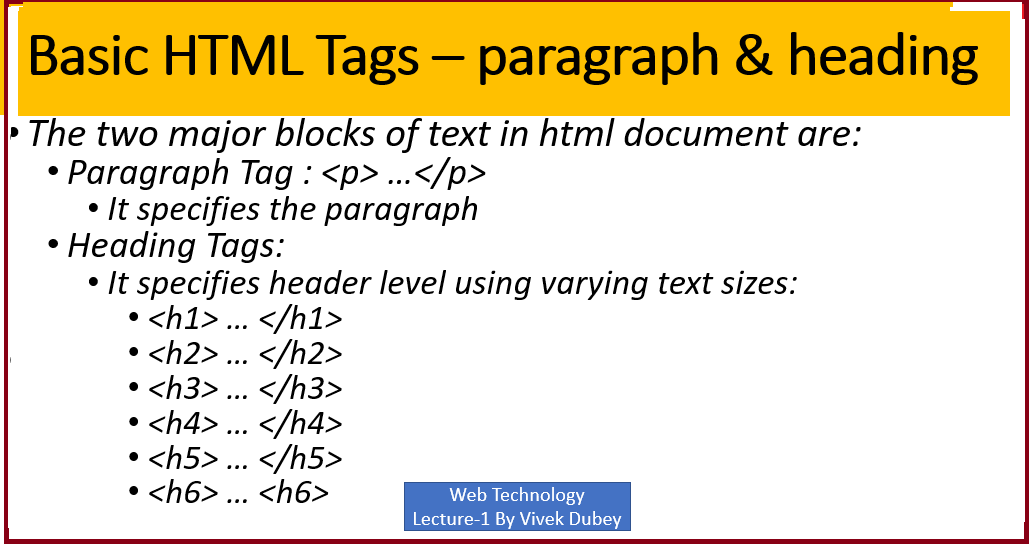 Basic HTML Tags – paragraph & heading

• The two major blocks of text in html document are:
• Paragraph Tag : <p> …</p>
• It specifies the paragraph
• Heading Tags:
• It specifies header level using varying text sizes:
• <h1> … </h1>
• <h2> … </h2>
• <h3> … </h3>
• <h4> … </h4>
• <h5> … </h5>
• <h6> … <h6>

Web Technology
Lecture-1 By Vivek Dubey